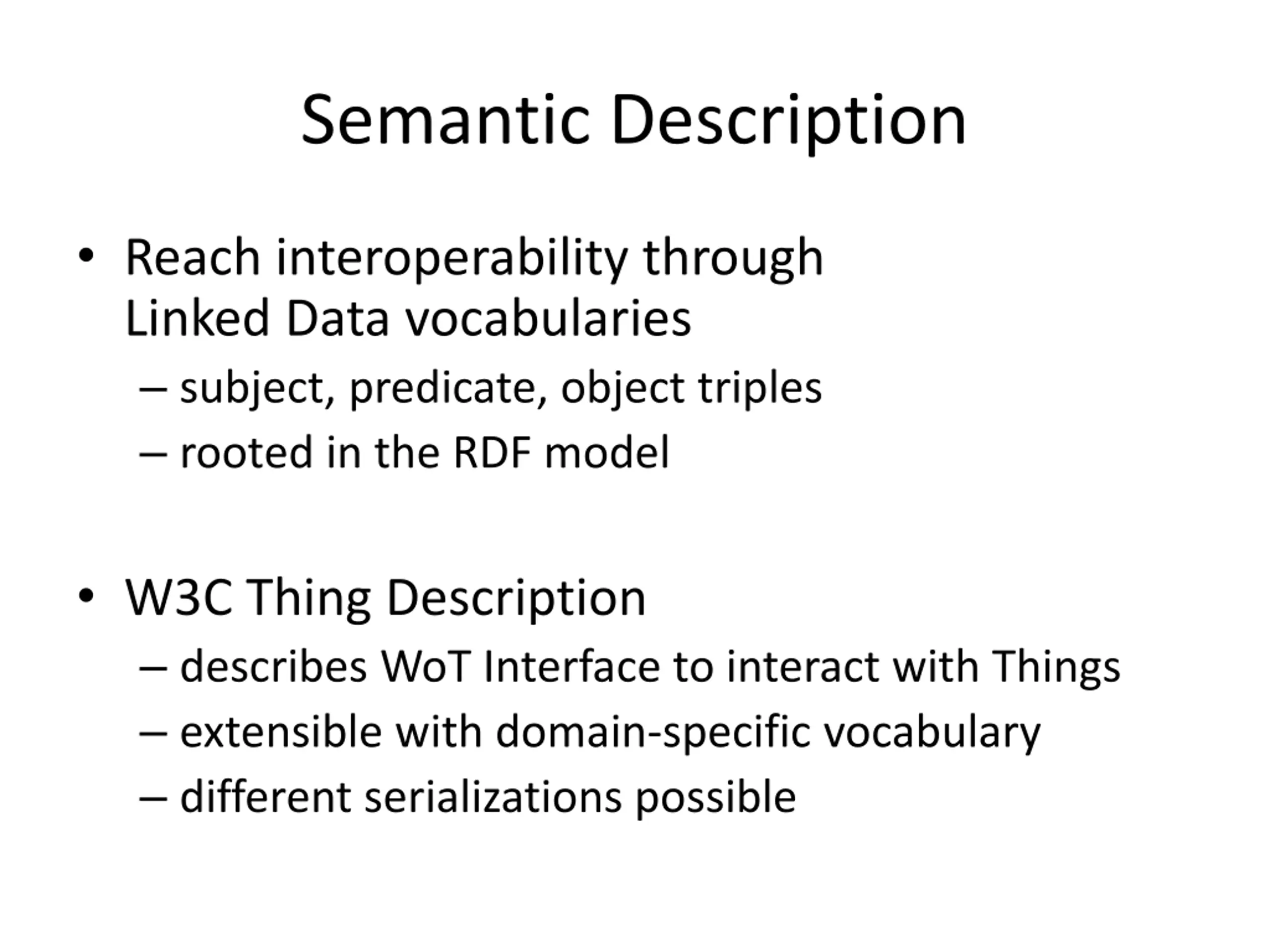 Semantic Description

• Reach interoperability through Linked Data vocabularies
– subject, predicate, object triples
– rooted in the RDF model

• W3C Thing Description
– describes WoT Interface to interact with Things
– extensible with domain-specific vocabulary
– different serializations possible